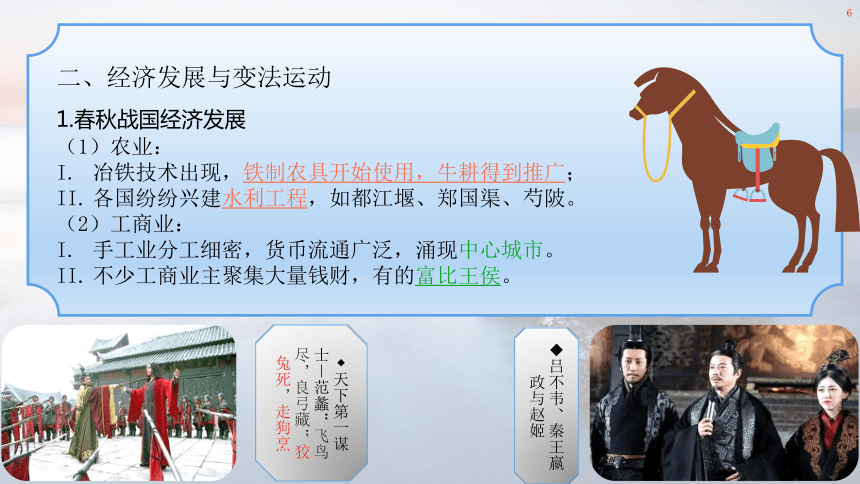 6

二、经济发展与变法运动

1.春秋战国经济发展

（1）农业：

I. 冶铁技术出现，铁制农具开始使用，牛耕得到推广；

II. 各国纷纷兴建水利工程，如都江堰、郑国渠、芍陂。

（2）工商业：

I. 手工业分工细密，货币流通广泛，涌现中心城市。

II. 不少工商业主聚集大量钱财，有的富比王侯。

◆天下第一谋士—范蠡：飞鸟尽，良弓藏；狡兔死，走狗烹

◆吕不韦、秦王嬴政与赵姬